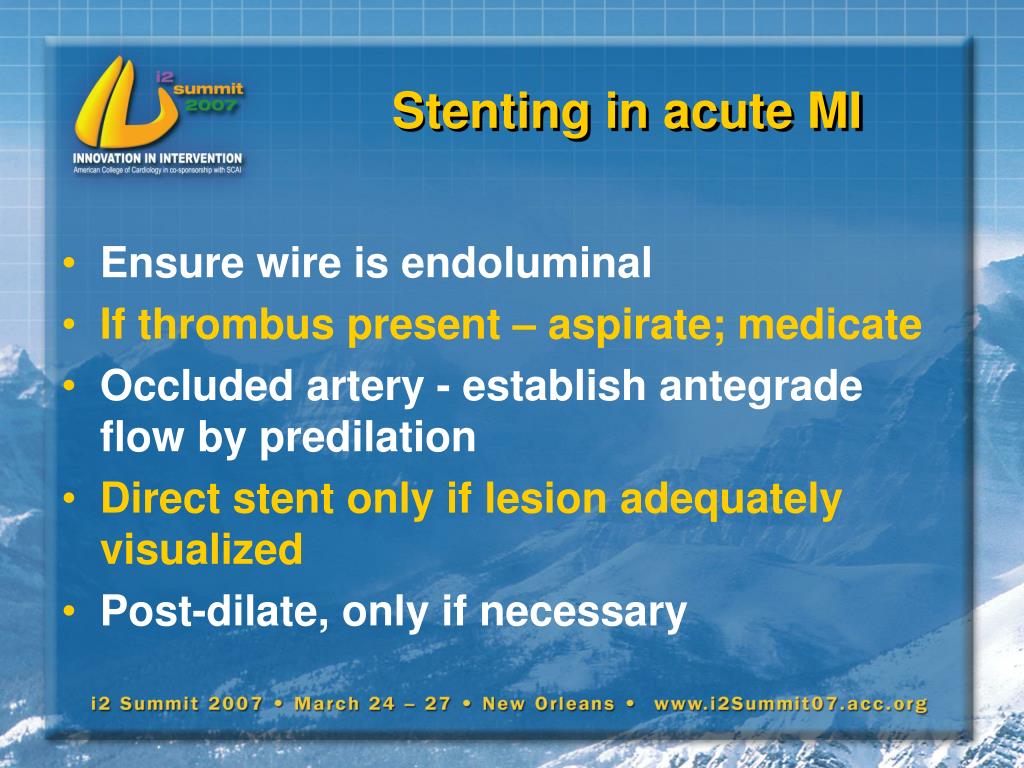 i2 summit 2007
INNOVATION IN INTERVENTION
American College of Cardiology in co-sponsorship with SCAI

Stenting in acute MI

• Ensure wire is endoluminal
• If thrombus present – aspirate; medicate
• Occluded artery - establish antegrade flow by predilation
• Direct stent only if lesion adequately visualized
• Post-dilate, only if necessary

i2 Summit 2007 • March 24 – 27 • New Orleans • www.i2Summit07.acc.org